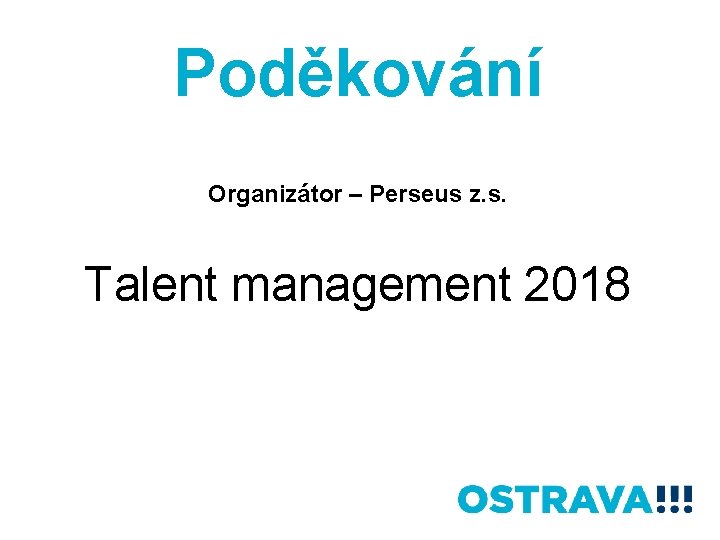 Poděkování

Organizátor – Perseus z.s.

Talent management 2018

OSTRAVA!!!